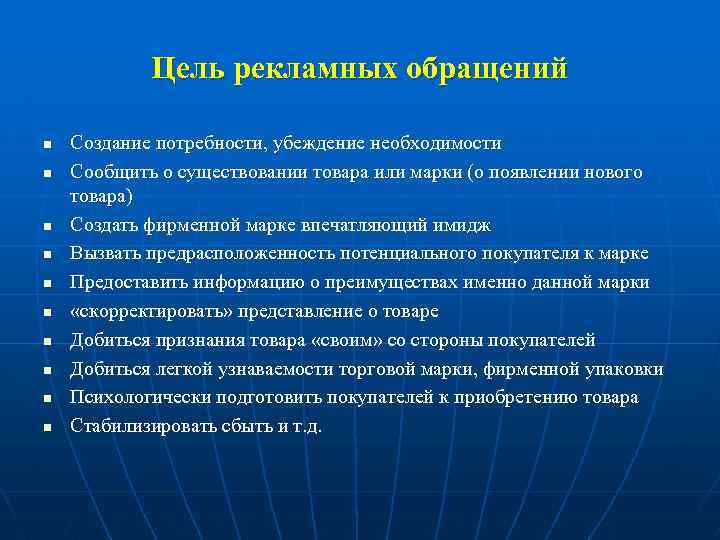 Цель рекламных обращений

- Создание потребности, убеждение необходимости
- Сообщить о существовании товара или марки (о появлении нового товара)
- Создать фирменной марке впечатляющий имидж
- Вызвать предрасположенность потенциального покупателя к марке
- Предоставить информацию о преимуществах именно данной марки
- «скорректировать» представление о товаре
- Добиться признания товара «своим» со стороны покупателей
- Добиться легкой узнаваемости торговой марки, фирменной упаковки
- Психологически подготовить покупателей к приобретению товара
- Стабилизировать сбыть и т.д.